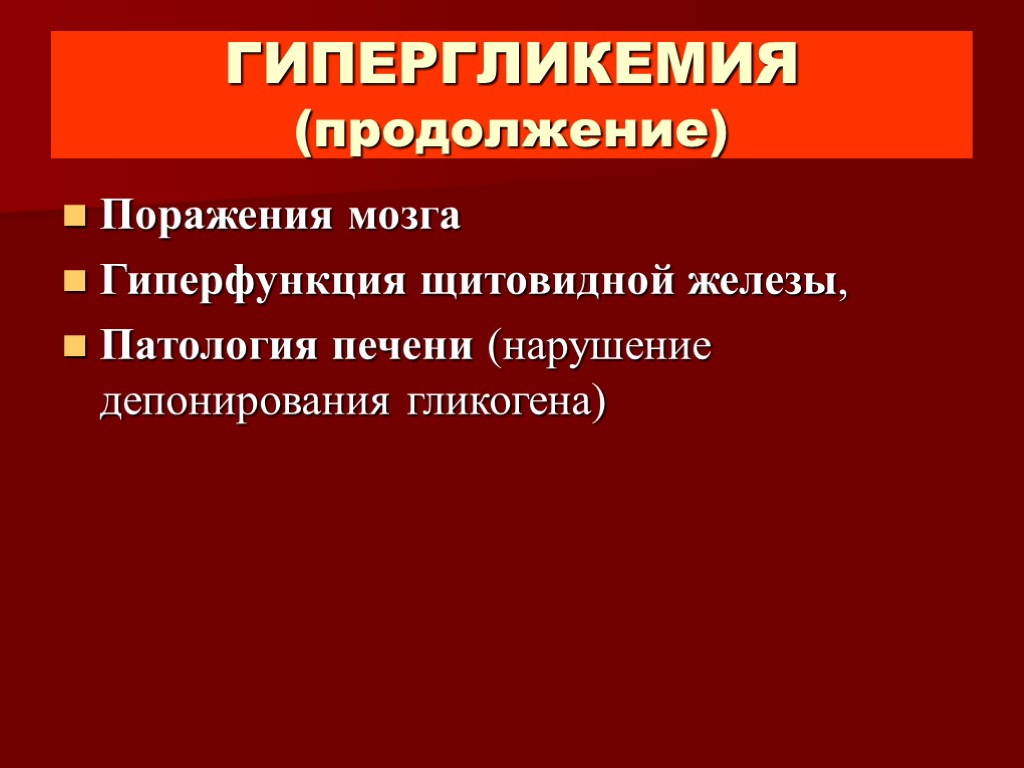 ГИПЕРГЛИКЕМИЯ (продолжение)

Поражения мозга

Гиперфункция щитовидной железы,

Патология печени (нарушение депонирования гликогена)